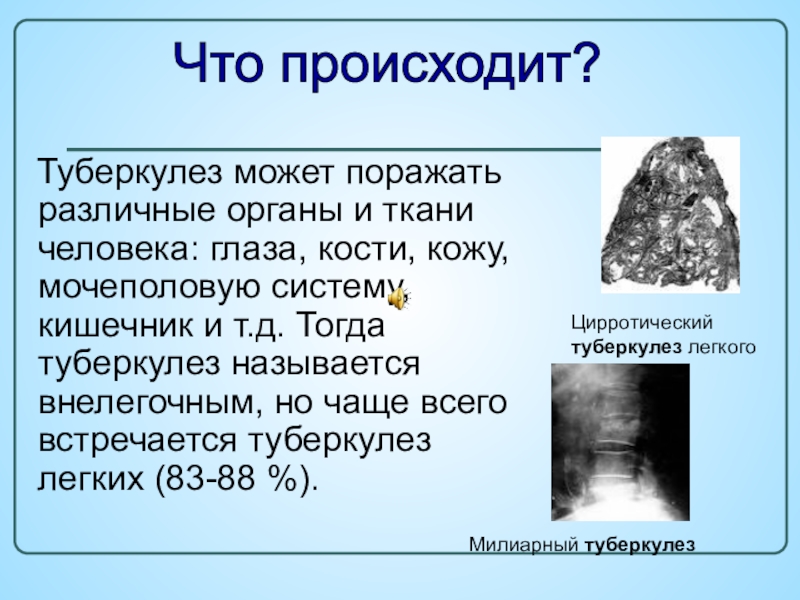 Что происходит?

Туберкулез может поражать различные органы и ткани человека: глаза, кости, кожу, мочеполовую систему, кишечник и т.д. Тогда туберкулез называется внелегочным, но чаще всего встречается туберкулез легких (83-88 %).

Цирротический туберкулез легкого

Милиарный туберкулез